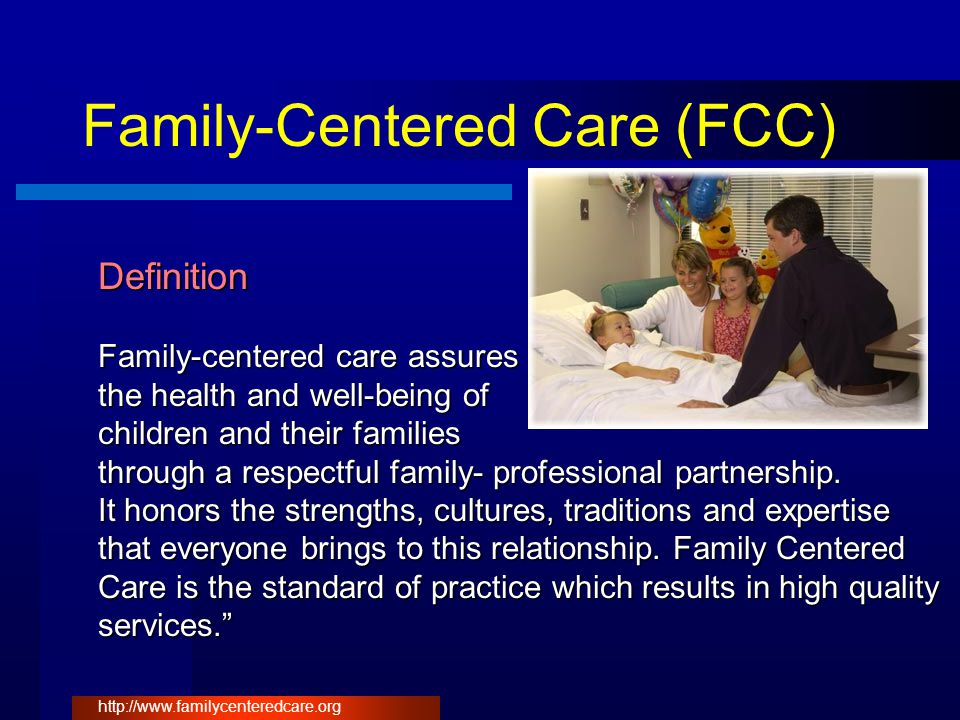 Family-Centered Care (FCC)

Definition

Family-centered care assures the health and well-being of children and their families through a respectful family- professional partnership. It honors the strengths, cultures, traditions and expertise that everyone brings to this relationship. Family Centered Care is the standard of practice which results in high quality services.”

http://www.familycenteredcare.org